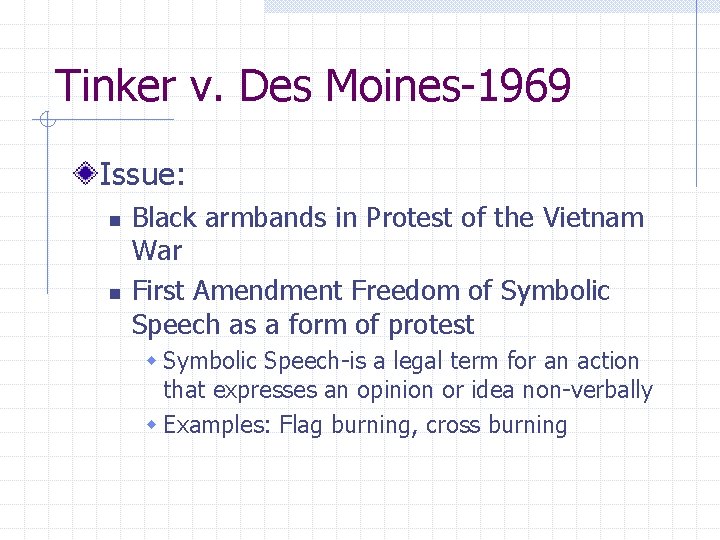 Tinker v. Des Moines-1969

Issue:

Black armbands in Protest of the Vietnam War

First Amendment Freedom of Symbolic Speech as a form of protest

Symbolic Speech-is a legal term for an action that expresses an opinion or idea non-verbally

Examples: Flag burning, cross burning